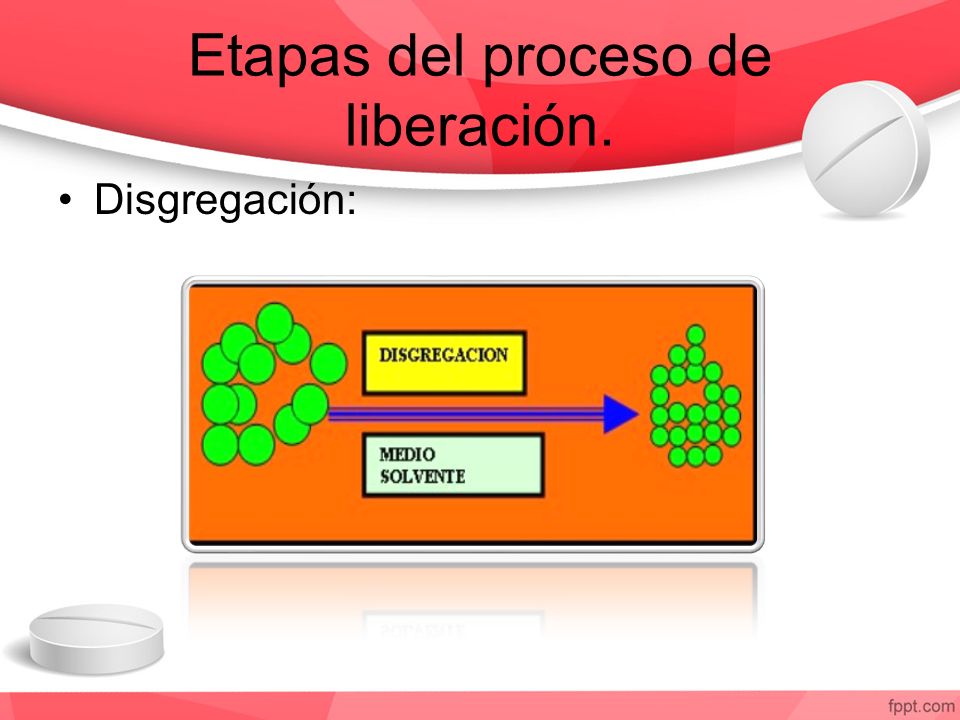 Etapas del proceso de liberación.

• Disgregación:

DISGREGACION

MEDIO SOLVENTE

fppt.com